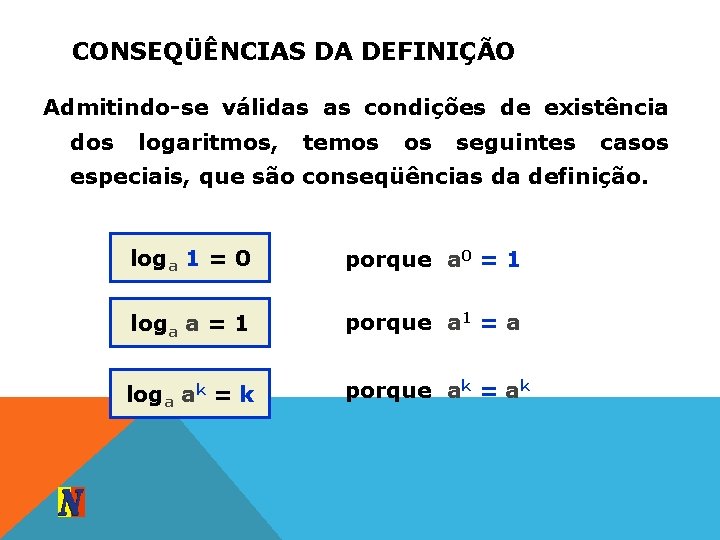 CONSEQÜÊNCIAS DA DEFINIÇÃO

Admitindo-se válidas as condições de existência dos logaritmos, temos os seguintes casos especiais, que são conseqüências da definição.

$\log_a 1 = 0$ porque $a^0 = 1$

$\log_a a = 1$ porque $a^1 = a$

$\log_a a^k = k$ porque $a^k = a^k$

N